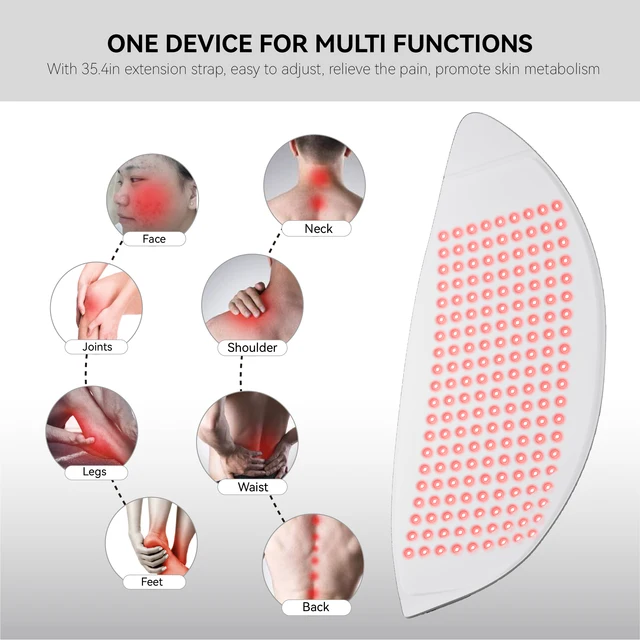 ONE DEVICE FOR MULTI FUNCTIONS

With 35.4in extension strap, easy to adjust, relieve the pain, promote skin metabolism

Face

Joints

Legs

Feet

Neck

Shoulder

Waist

Back